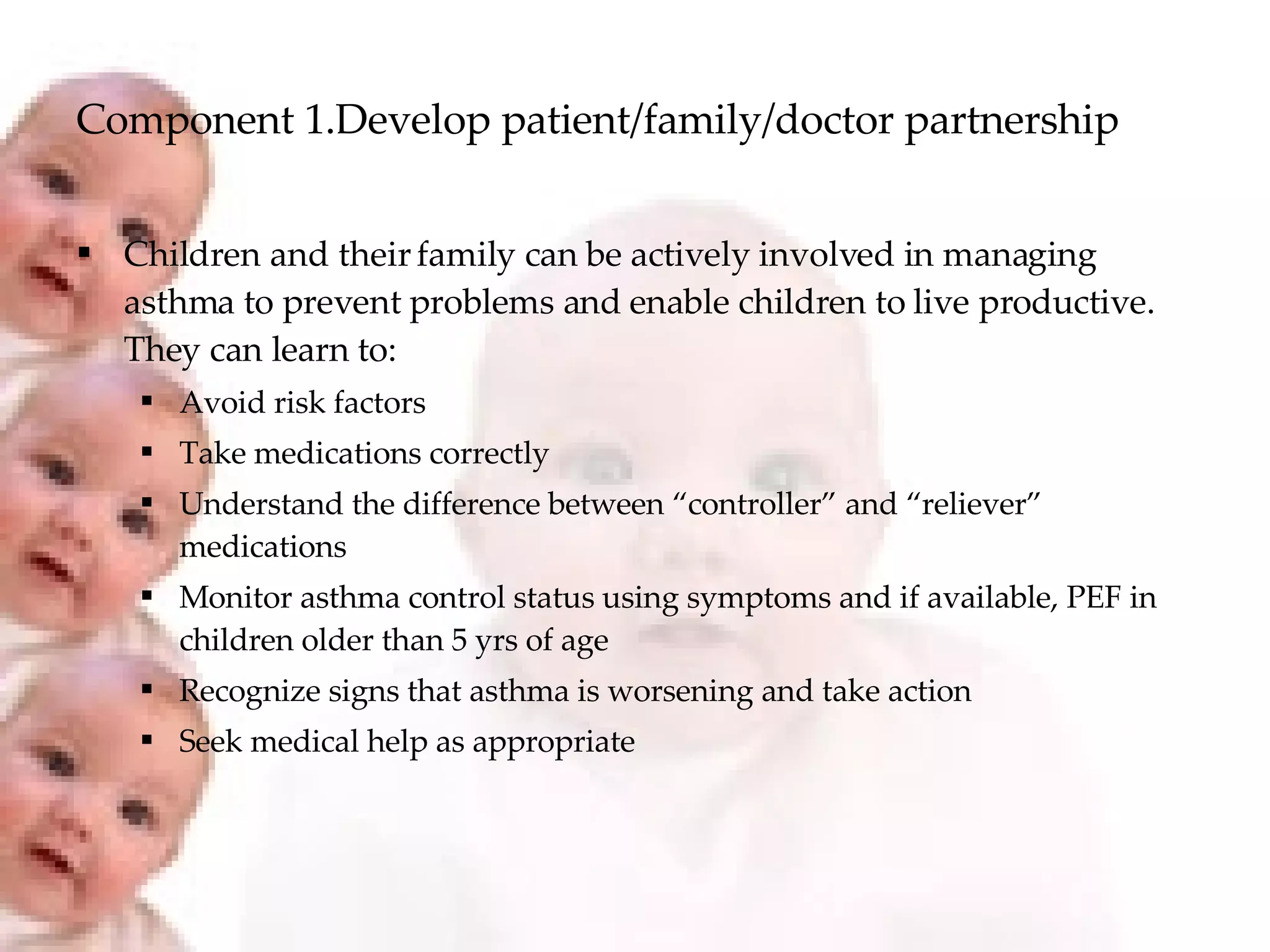 Component 1.Develop patient/family/doctor partnership

▪ Children and their family can be actively involved in managing asthma to prevent problems and enable children to live productive. They can learn to:
▪ Avoid risk factors
▪ Take medications correctly
▪ Understand the difference between “controller” and “reliever” medications
▪ Monitor asthma control status using symptoms and if available, PEF in children older than 5 yrs of age
▪ Recognize signs that asthma is worsening and take action
▪ Seek medical help as appropriate